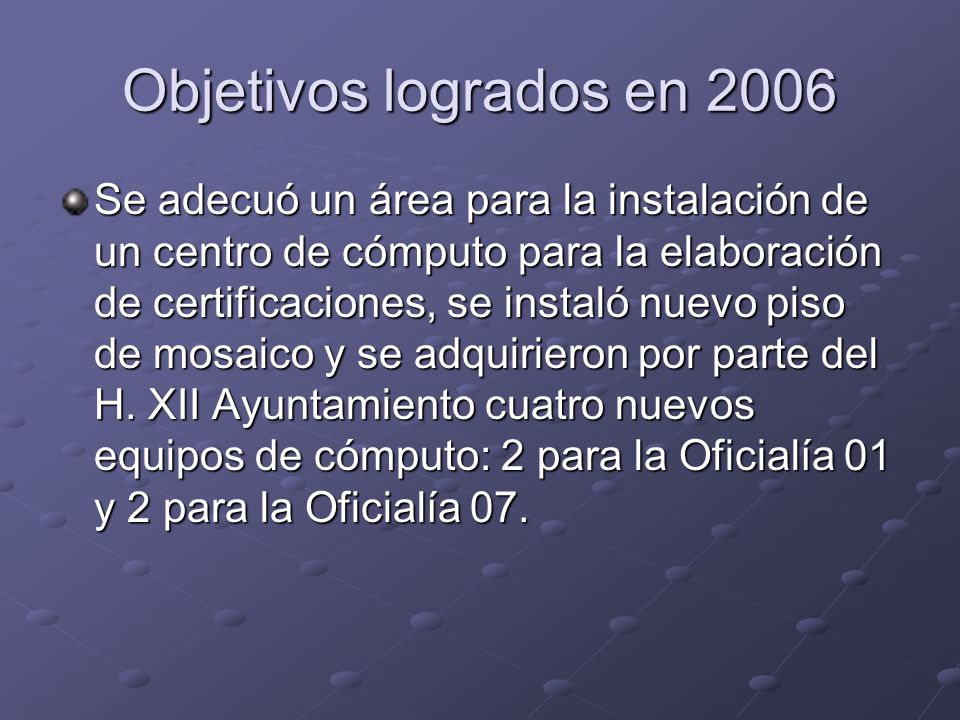 Objetivos logrados en 2006

Se adecuó un área para la instalación de un centro de cómputo para la elaboración de certificaciones, se instaló nuevo piso de mosaico y se adquirieron por parte del H. XII Ayuntamiento cuatro nuevos equipos de cómputo: 2 para la Oficialía 01 y 2 para la Oficialía 07.